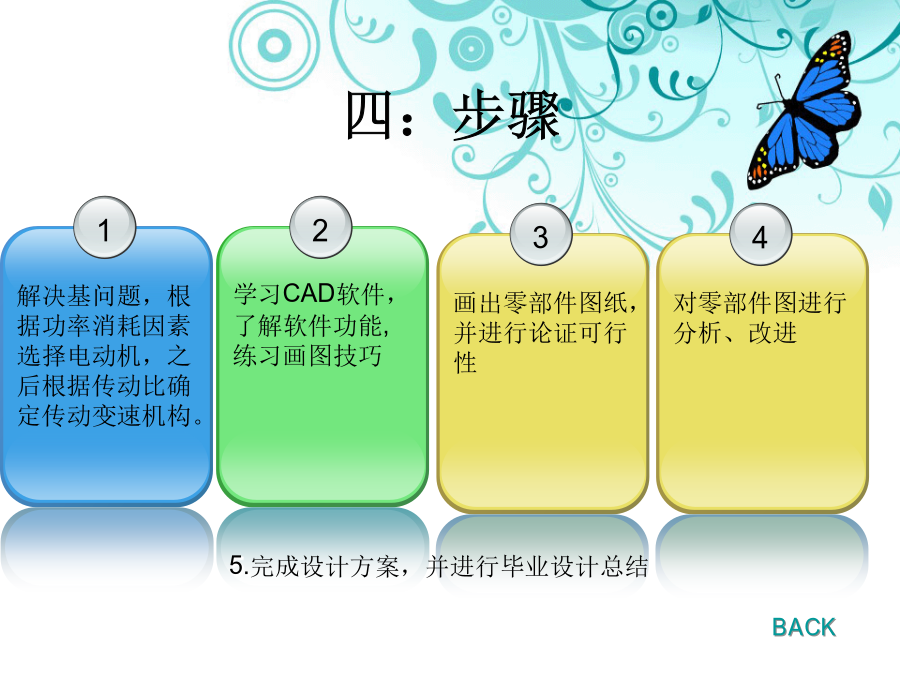 四：步骤

1

解决基问题，根据功率消耗因素选择电动机，之后根据传动比确定传动变速机构。

2

学习CAD软件，了解软件功能，练习画图技巧

3

画出零部件图纸，并进行论证可行性

4

对零部件图进行分析、改进

5.完成设计方案，并进行毕业设计总结

BACK